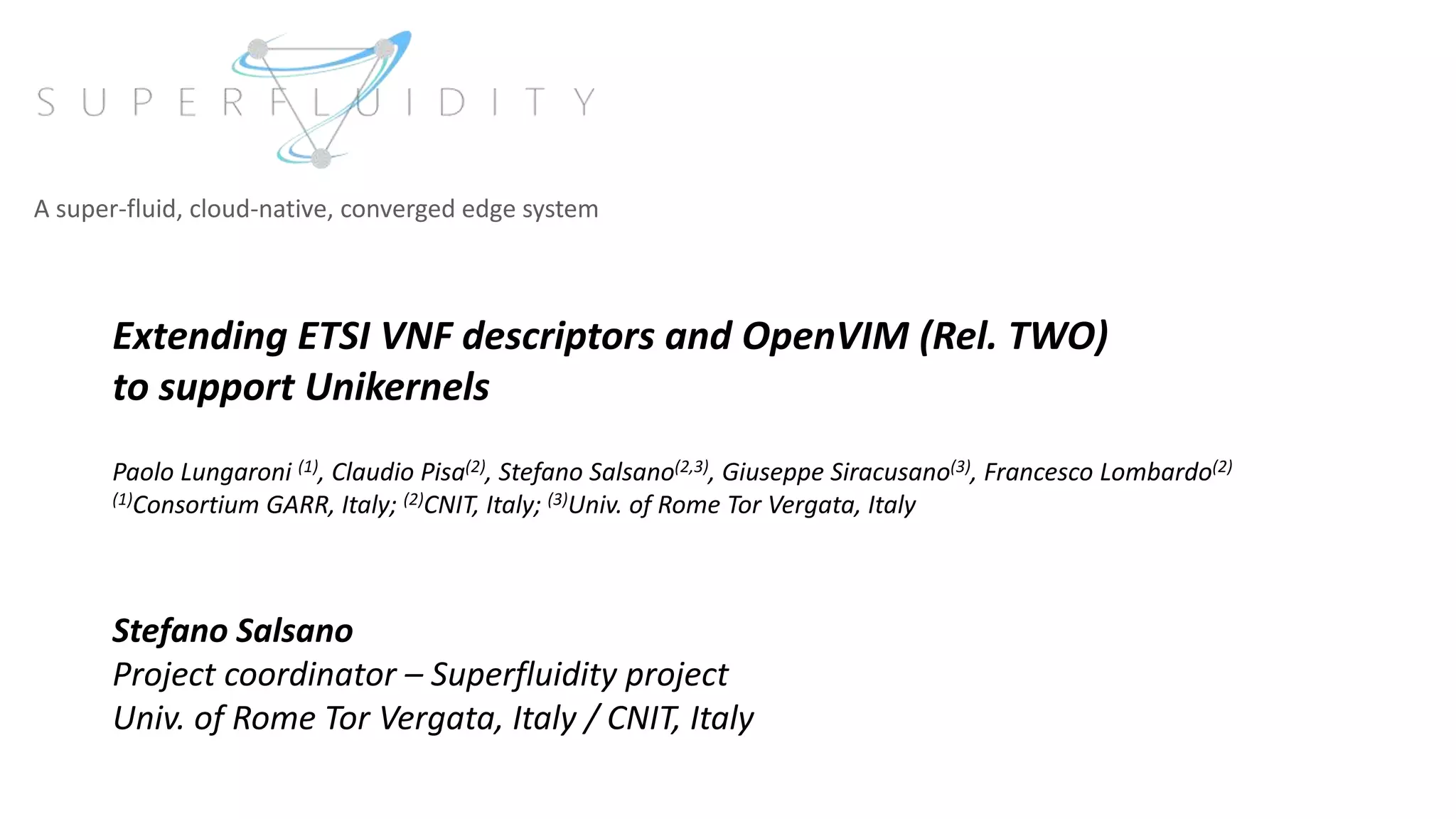 SUPERFLUIDITY

A super-fluid, cloud-native, converged edge system

Extending ETSI VNF descriptors and OpenVIM (Rel. TWO) to support Unikernels

Paolo Lungaroni $^{(1)}$, Claudio Pisa$^{(2)}$, Stefano Salsano$^{(2,3)}$, Giuseppe Siracusano$^{(3)}$, Francesco Lombardo$^{(2)}$
$^{(1)}$Consortium GARR, Italy; $^{(2)}$CNIT, Italy; $^{(3)}$Univ. of Rome Tor Vergata, Italy

Stefano Salsano
Project coordinator – Superfluidity project
Univ. of Rome Tor Vergata, Italy / CNIT, Italy